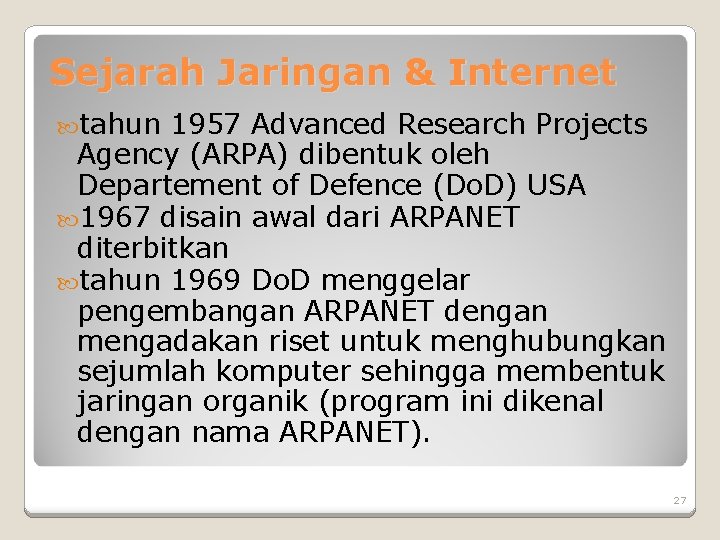 Sejarah Jaringan & Internet

tahun 1957 Advanced Research Projects Agency (ARPA) dibentuk oleh Departement of Defence (DoD) USA

1967 disain awal dari ARPANET diterbitkan

tahun 1969 DoD menggelar pengembangan ARPANET dengan mengadakan riset untuk menghubungkan sejumlah komputer sehingga membentuk jaringan organik (program ini dikenal dengan nama ARPANET).

27